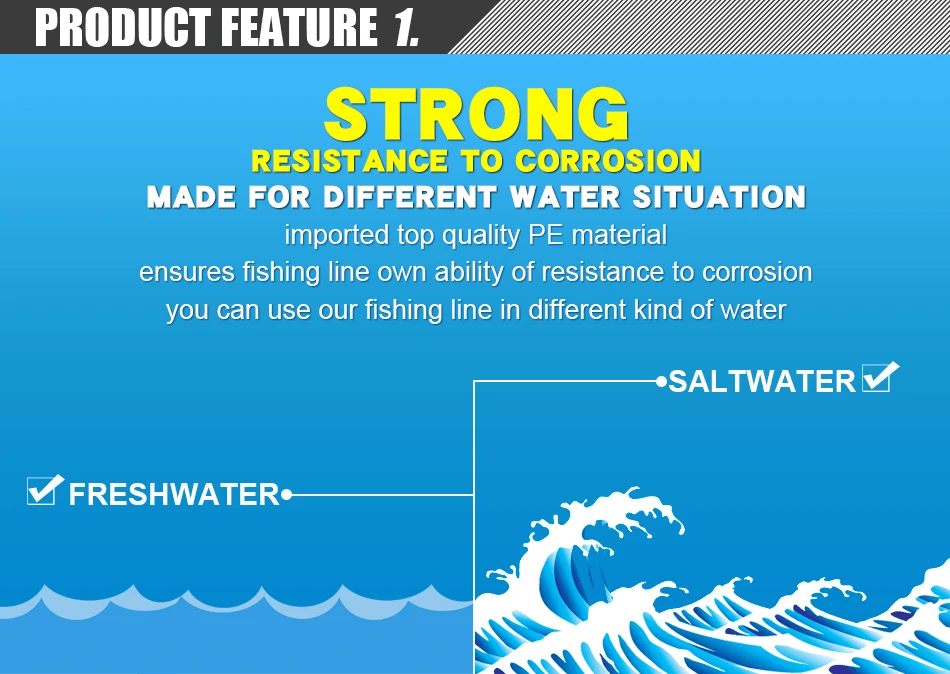 PRODUCT FEATURE 1.

STRONG
RESISTANCE TO CORROSION
MADE FOR DIFFERENT WATER SITUATION
imported top quality PE material
ensures fishing line own ability of resistance to corrosion
you can use our fishing line in different kind of water

SALTWATER ☑

☑ FRESHWATER